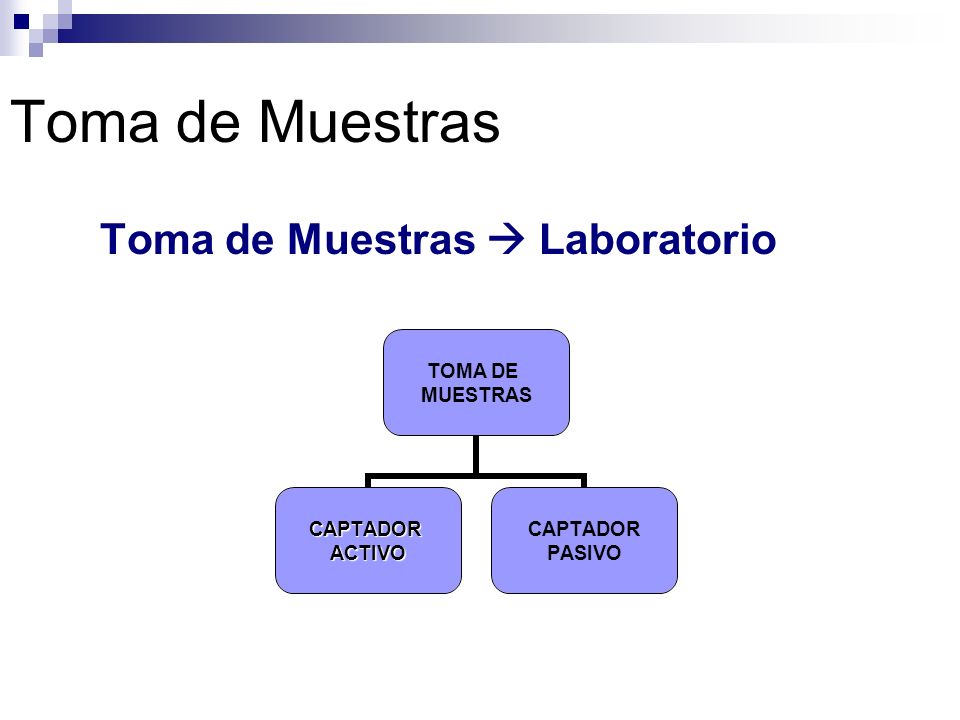 Toma de Muestras

Toma de Muestras → Laboratorio

TOMA DE MUESTRAS

CAPTADOR ACTIVO

CAPTADOR PASIVO